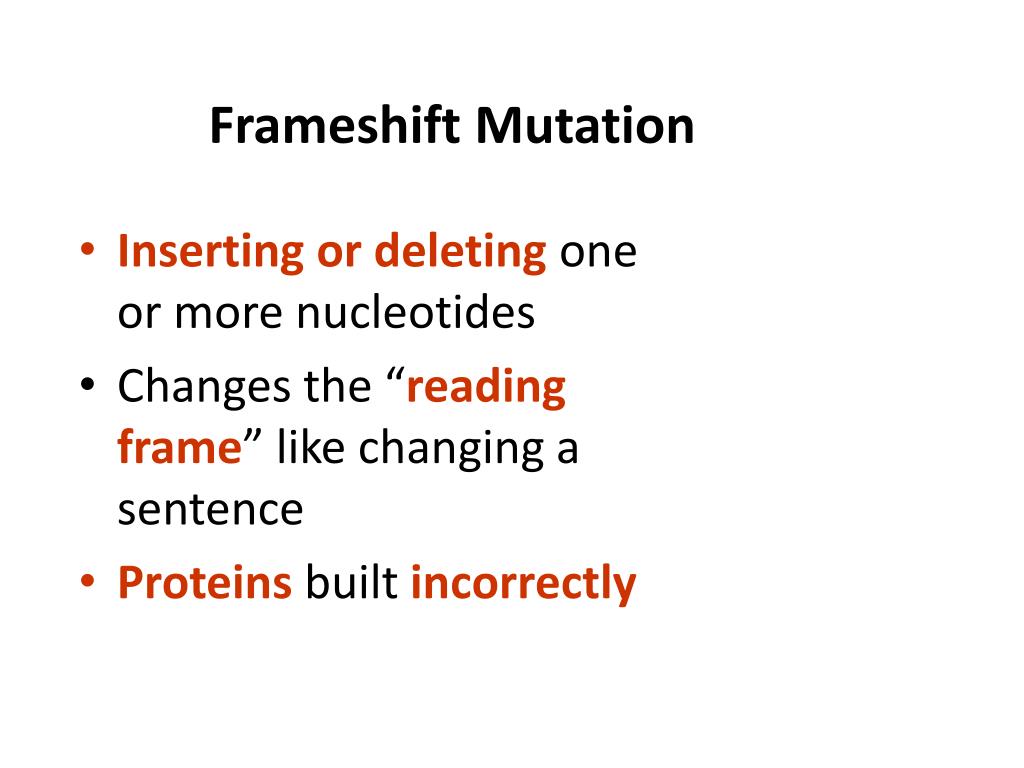 Frameshift Mutation

• Inserting or deleting one or more nucleotides
• Changes the “reading frame” like changing a sentence
• Proteins built incorrectly